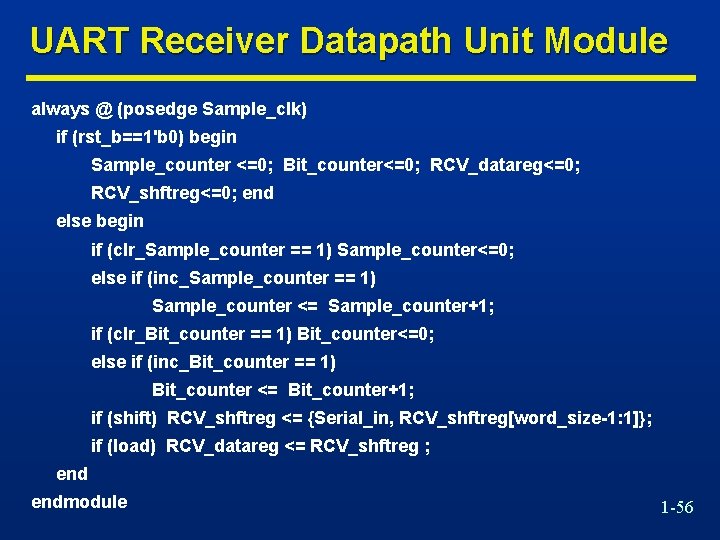 UART Receiver Datapath Unit Module

always @ (posedge Sample_clk)
if (rst_b==1'b0) begin
Sample_counter <=0; Bit_counter<=0; RCV_datareg<=0;
RCV_shftreg<=0; end
else begin
if (clr_Sample_counter == 1) Sample_counter<=0;
else if (inc_Sample_counter == 1)
Sample_counter <= Sample_counter+1;
if (clr_Bit_counter == 1) Bit_counter<=0;
else if (inc_Bit_counter == 1)
Bit_counter <= Bit_counter+1;
if (shift) RCV_shftreg <= {Serial_in, RCV_shftreg[word_size-1:1]};
if (load) RCV_datareg <= RCV_shftreg ;
end
endmodule

1-56